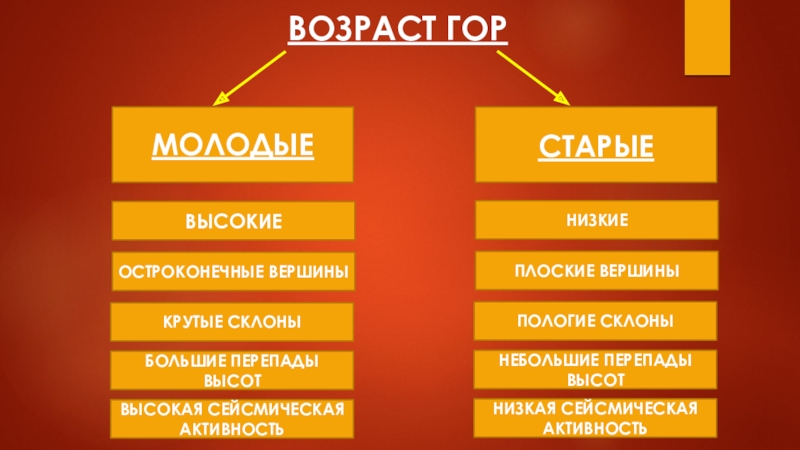 ВОЗРАСТ ГОР

МОЛОДЫЕ

ВЫСОКИЕ

ОСТРОКОНЕЧНЫЕ ВЕРШИНЫ

КРУТЫЕ СКЛОНЫ

БОЛЬШИЕ ПЕРЕПАДЫ ВЫСОТ

ВЫСОКАЯ СЕЙСМИЧЕСКАЯ АКТИВНОСТЬ

СТАРЫЕ

НИЗКИЕ

ПЛОСКИЕ ВЕРШИНЫ

ПОЛОГИЕ СКЛОНЫ

НЕБОЛЬШИЕ ПЕРЕПАДЫ ВЫСОТ

НИЗКАЯ СЕЙСМИЧЕСКАЯ АКТИВНОСТЬ